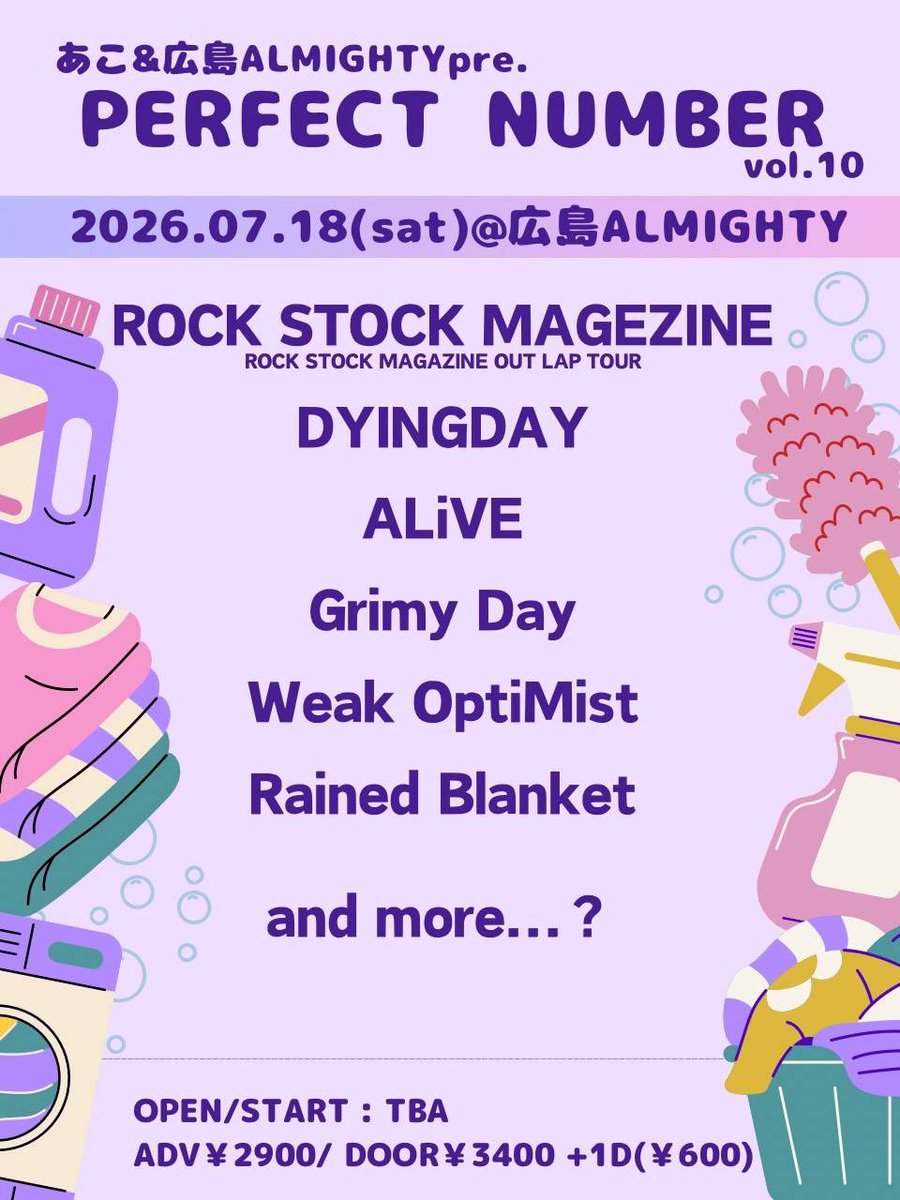 あこ&広島ALMIGHTYpre.
PERFECT NUMBER
vol.10

2026.07.18(sat)@広島ALMIGHTY

ROCK STOCK MAGEZINE
ROCK STOCK MAGAZINE OUT LAP TOUR

DYINGDAY

ALiVE

Grimy Day

Weak OptiMist

Rained Blanket

and more…?

OPEN/START : TBA
ADV¥2900/ DOOR¥3400 +1D(¥600)